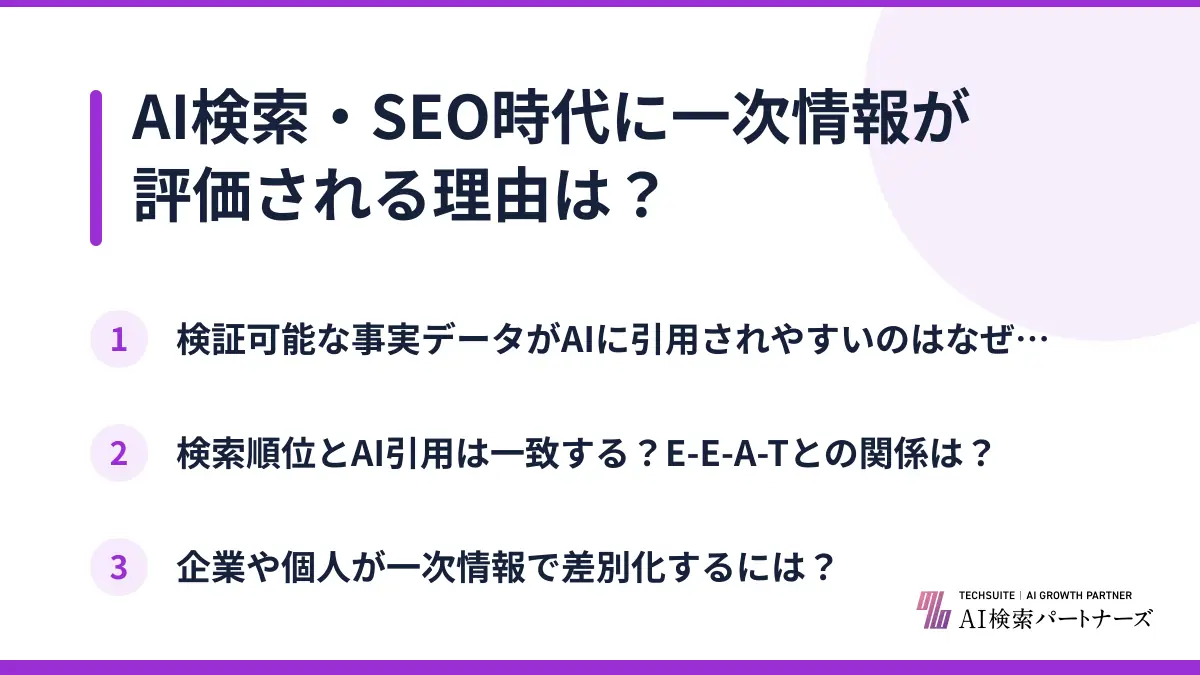 AI検索・SEO時代に一次情報が評価される理由は？

1 検証可能な事実データがAIに引用されやすいのはなぜ…

2 検索順位とAI引用は一致する？E-E-A-Tとの関係は？

3 企業や個人が一次情報で差別化するには？

TECHSUITE | AI GROWTH PARTNER
AI検索パートナーズ